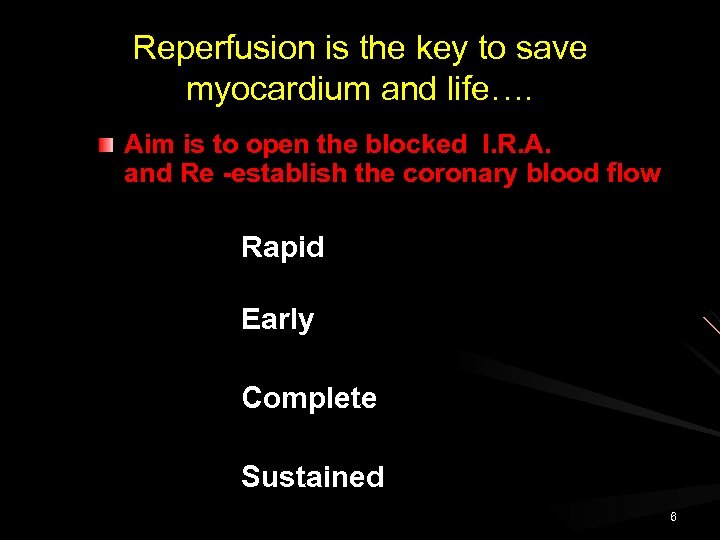 Reperfusion is the key to save myocardium and life….

Aim is to open the blocked I.R.A. and Re -establish the coronary blood flow

Rapid

Early

Complete

Sustained

6